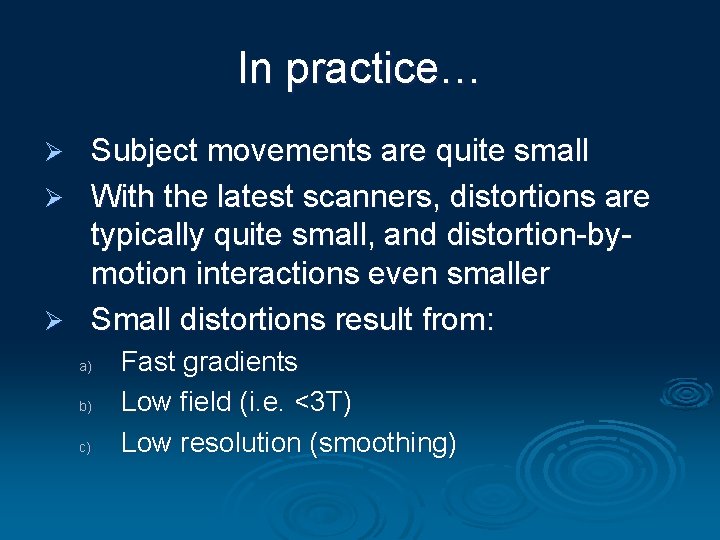 In practice…

➢ Subject movements are quite small
➢ With the latest scanners, distortions are typically quite small, and distortion-by-motion interactions even smaller
➢ Small distortions result from:
a) Fast gradients
b) Low field (i.e. <3T)
c) Low resolution (smoothing)